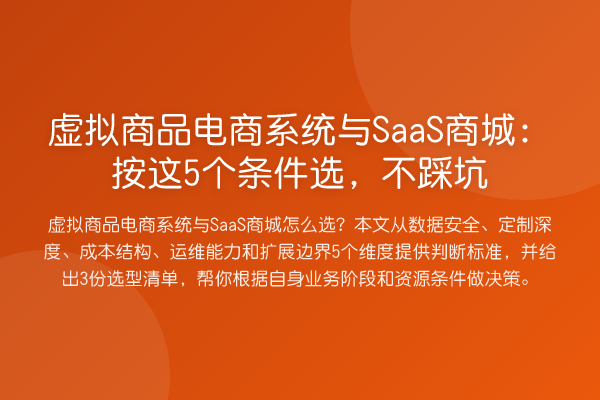 虚拟商品电商系统与SaaS商城：按这5个条件选，不踩坑

虚拟商品电商系统与SaaS商城怎么选？本文从数据安全、定制深度、成本结构、运维能力和扩展边界5个维度提供判断标准，并给出3份选型清单，帮你根据自身业务阶段和资源条件做决策。